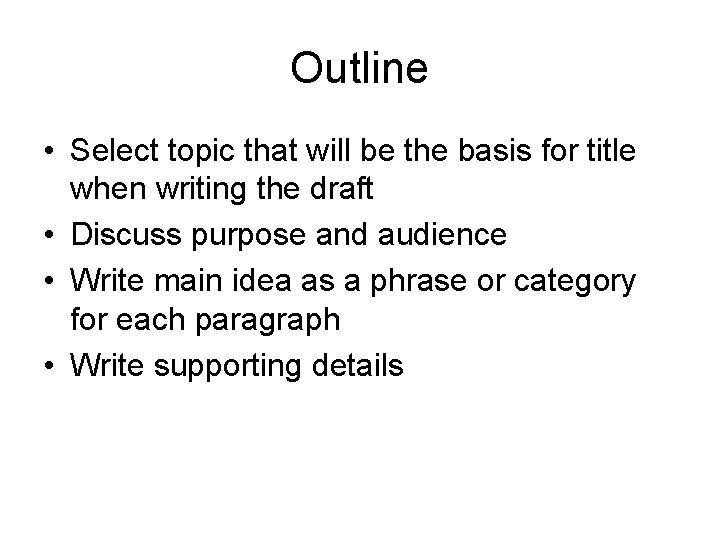 Outline

• Select topic that will be the basis for title when writing the draft
• Discuss purpose and audience
• Write main idea as a phrase or category for each paragraph
• Write supporting details